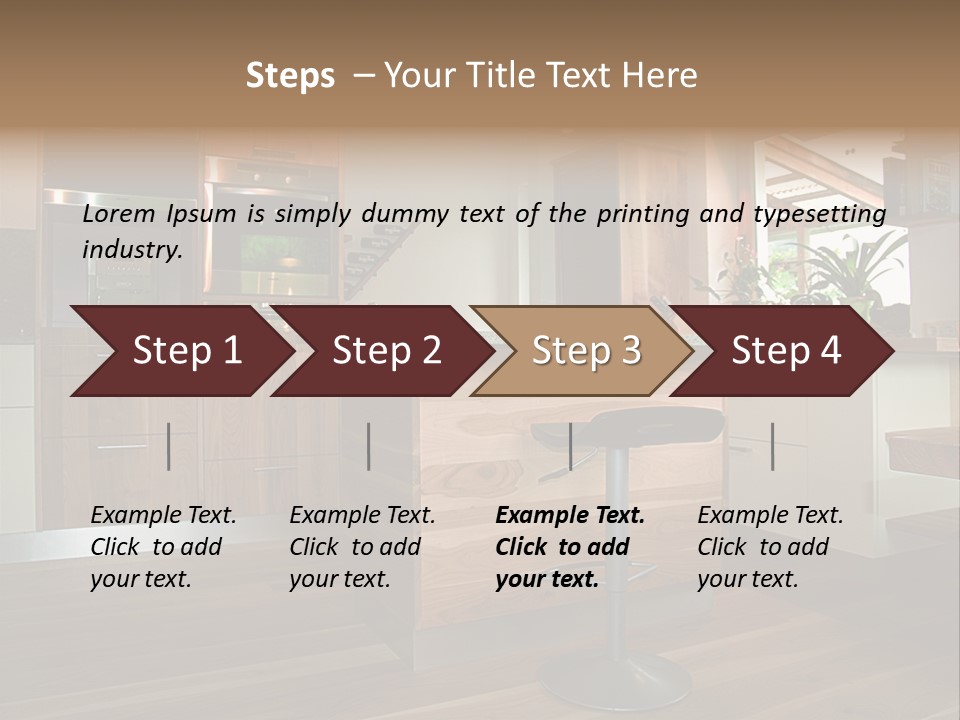 Steps – Your Title Text Here

Lorem Ipsum is simply dummy text of the printing and typesetting industry.

Step 1

Step 2

Step 3

Step 4

Example Text. Click to add your text.

Example Text. Click to add your text.

Example Text. Click to add your text.

Example Text. Click to add your text.